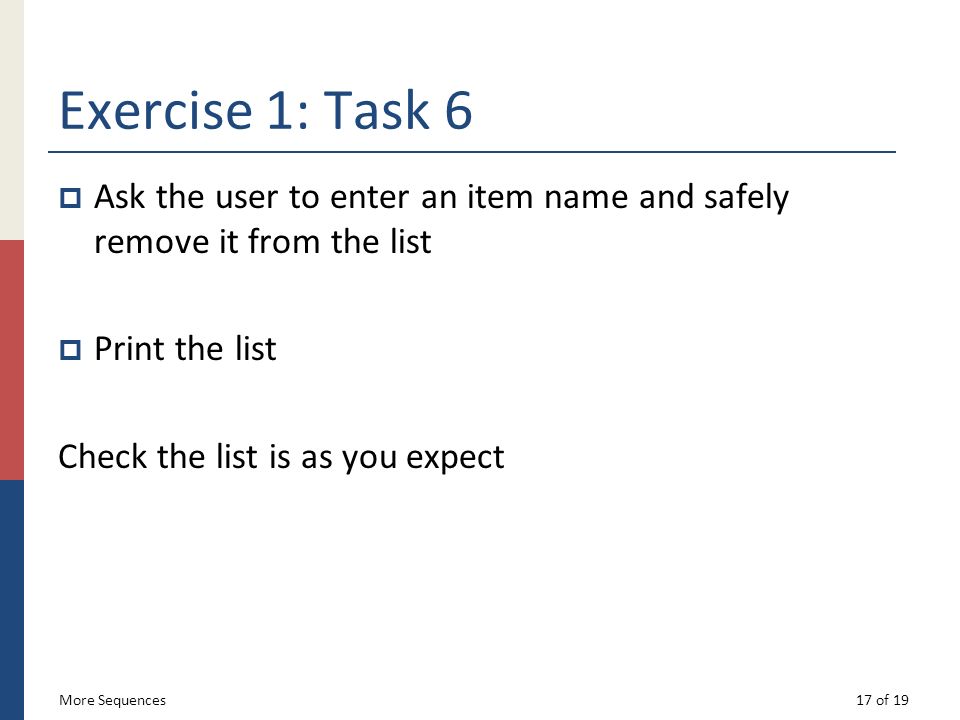 Exercise 1: Task 6

Ask the user to enter an item name and safely remove it from the list

Print the list

Check the list is as you expect

More Sequences

17 of 19